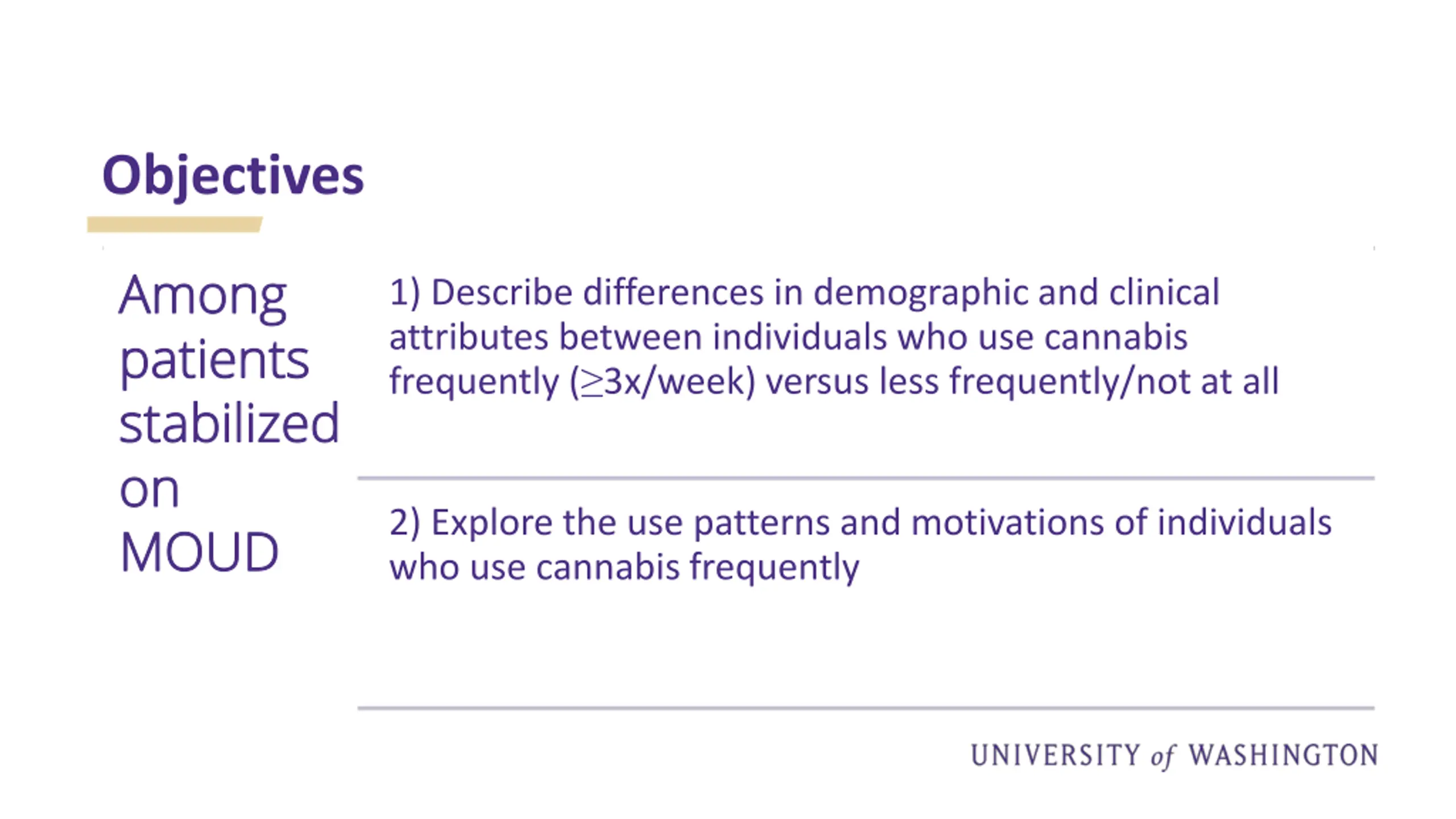 Objectives

Among patients stabilized on MOUD

1) Describe differences in demographic and clinical attributes between individuals who use cannabis frequently ($\geq$3x/week) versus less frequently/not at all

2) Explore the use patterns and motivations of individuals who use cannabis frequently

UNIVERSITY of WASHINGTON